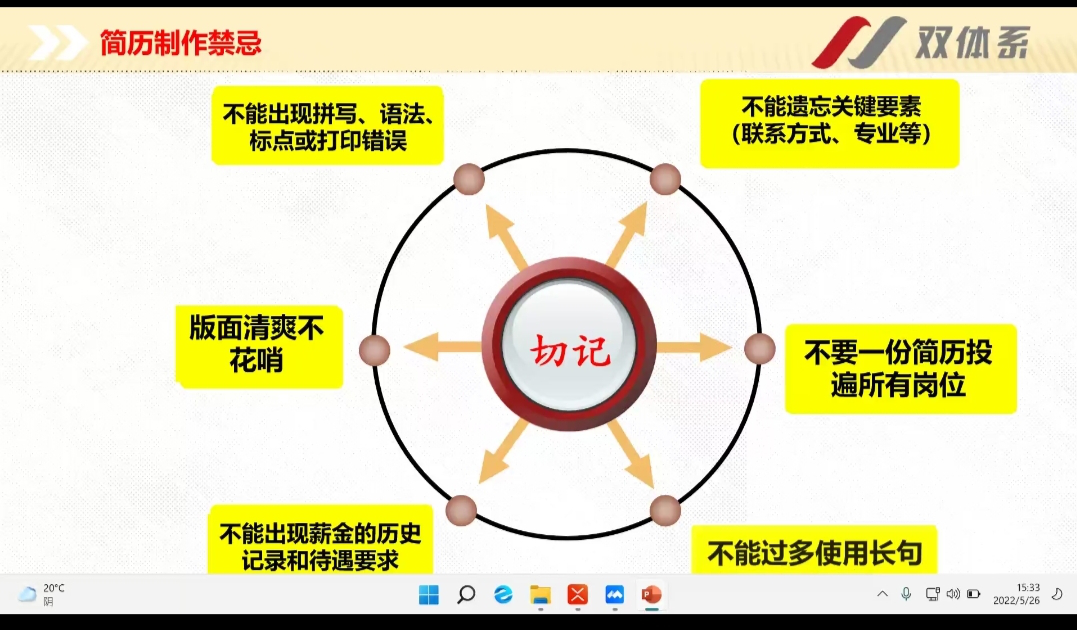 简历制作禁忌

双体系

不能出现拼写、语法、标点或打印错误

不能遗忘关键要素（联系方式、专业等）

版面清爽不花哨

切记

不要一份简历投遍所有岗位

不能出现薪金的历史记录和待遇要求

不能过多使用长句

20°C
阴

15:33
2022/5/26